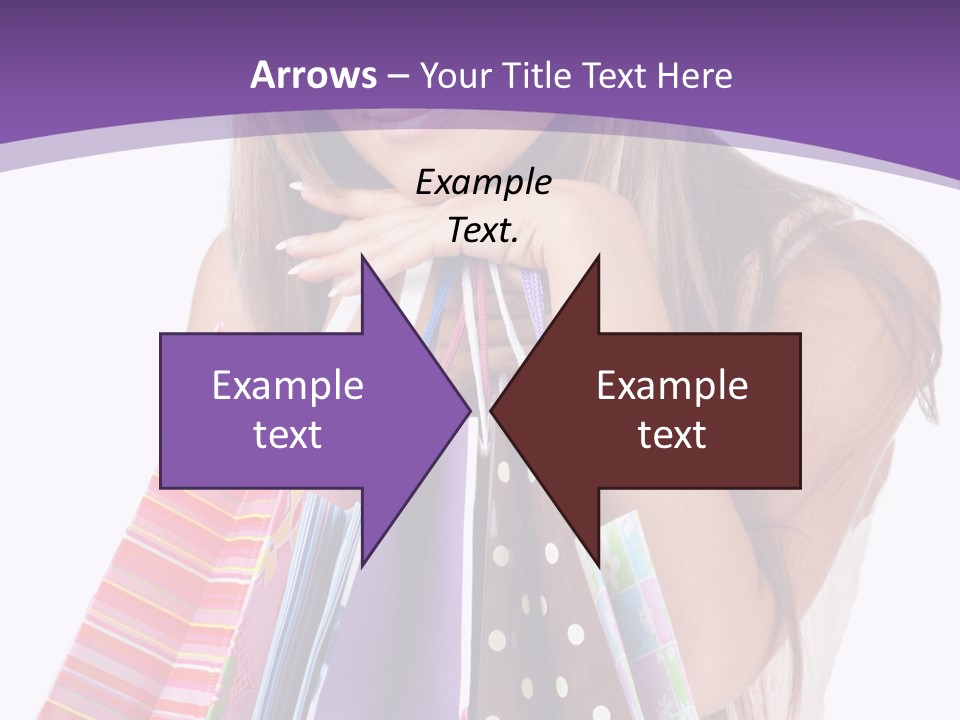 Arrows – Your Title Text Here

Example Text.

Example text

Example text